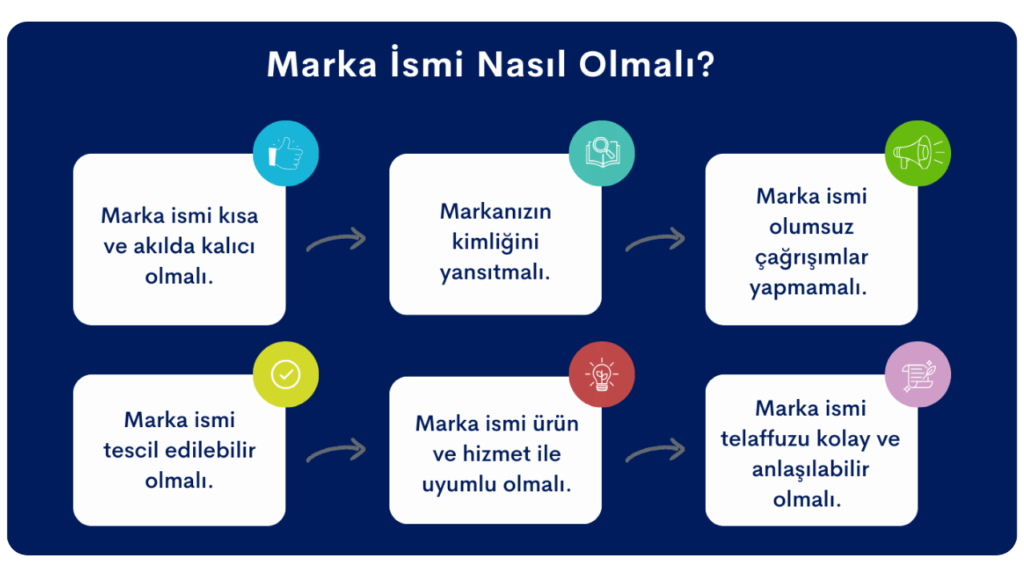 Marka İsmi Nasıl Olmalı?

Marka ismi kısa ve akılda kalıcı olmalı.

Markanızın kimliğini yansıtmalı.

Marka ismi olumsuz çağrışımlar yapmamalı.

Marka ismi tescil edilebilir olmalı.

Marka ismi ürün ve hizmet ile uyumlu olmalı.

Marka ismi telaffuzu kolay ve anlaşılabilir olmalı.